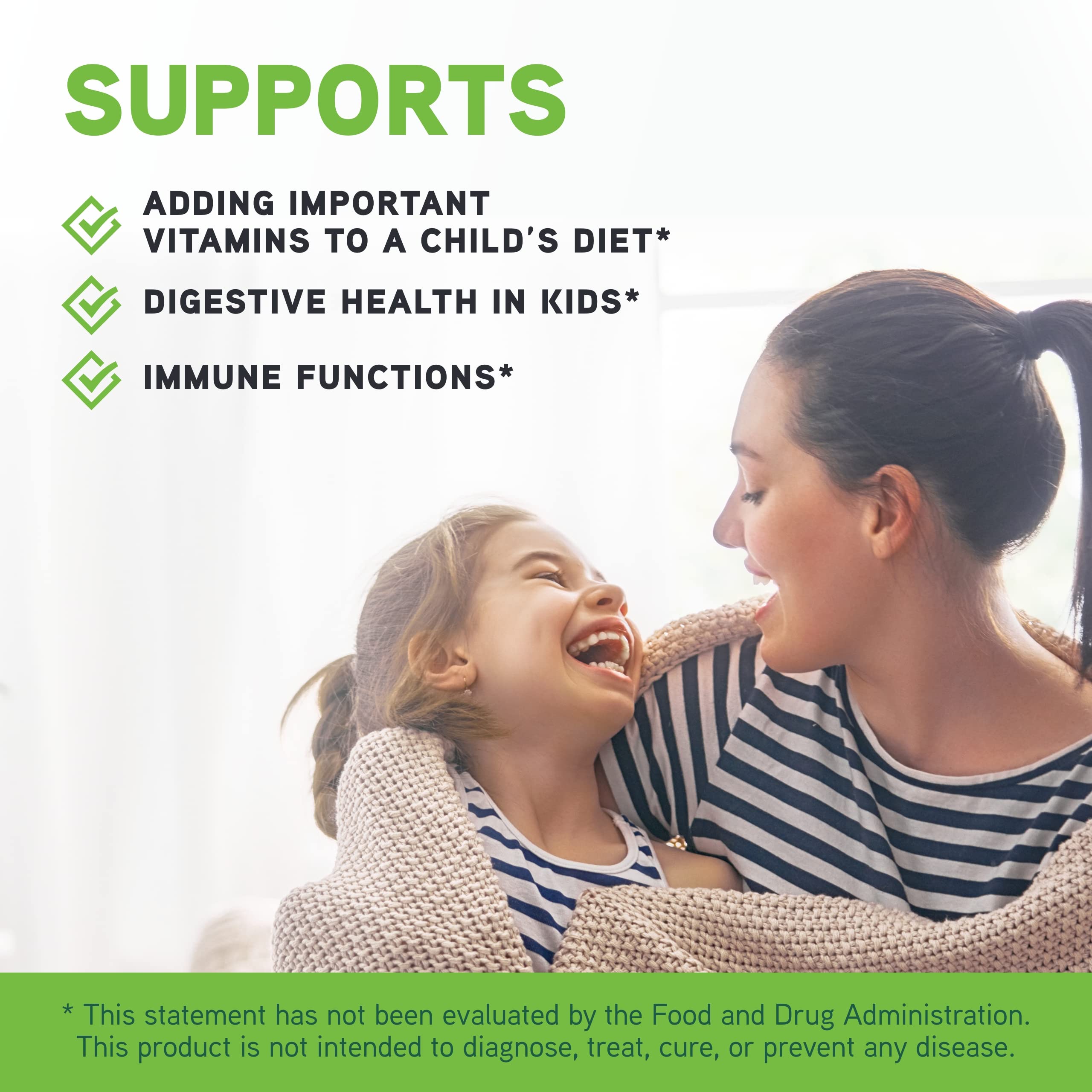 SUPPORTS

ADDING IMPORTANT VITAMINS TO A CHILD'S DIET*

DIGESTIVE HEALTH IN KIDS*

IMMUNE FUNCTIONS*

* This statement has not been evaluated by the Food and Drug Administration. This product is not intended to diagnose, treat, cure, or prevent any disease.